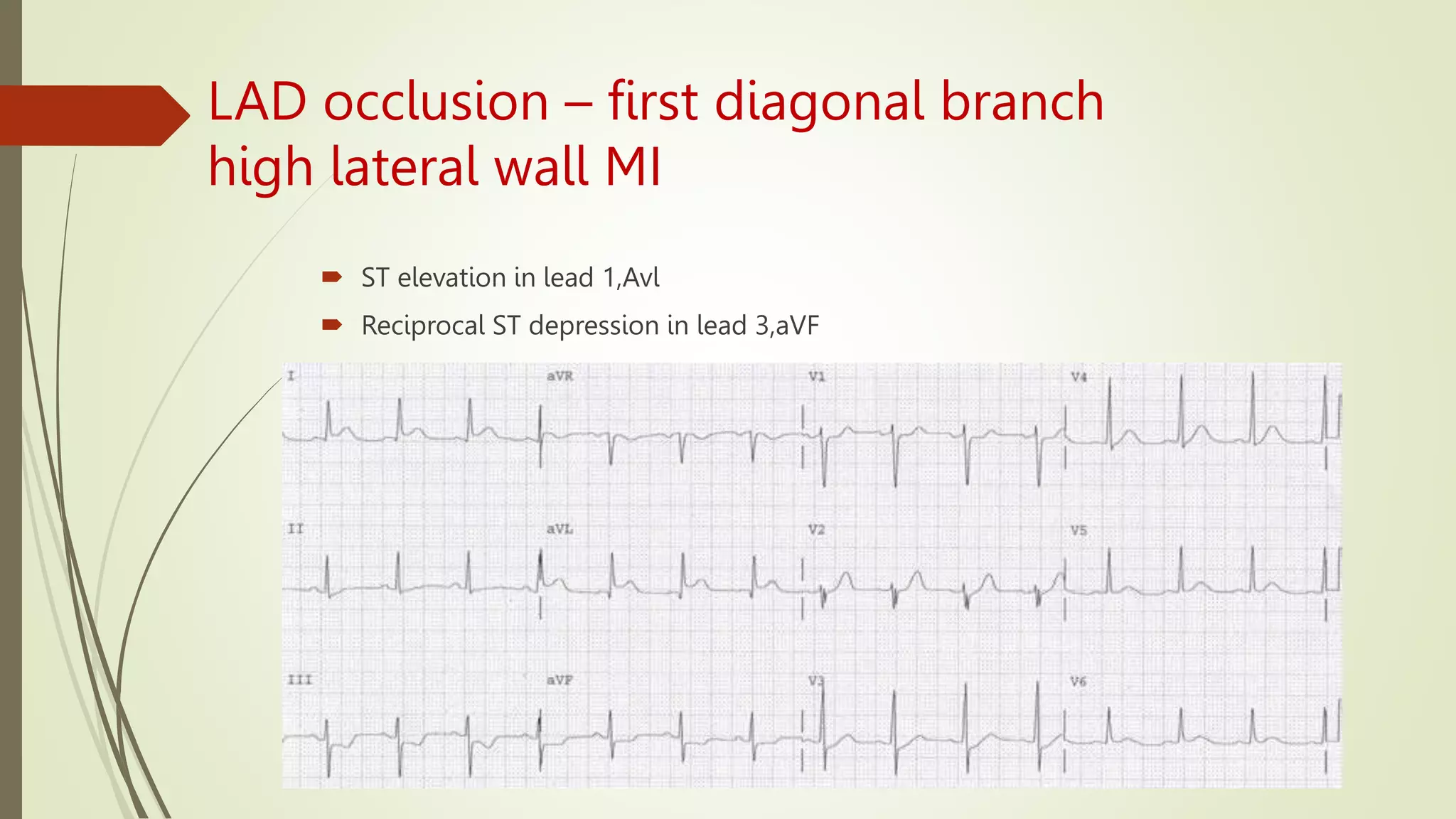 LAD occlusion – first diagonal branch high lateral wall MI

ST elevation in lead 1,Avl

Reciprocal ST depression in lead 3,aVF

I

aVR

V1

V4

II

aVL

V2

V5

III

aVF

V3

V6